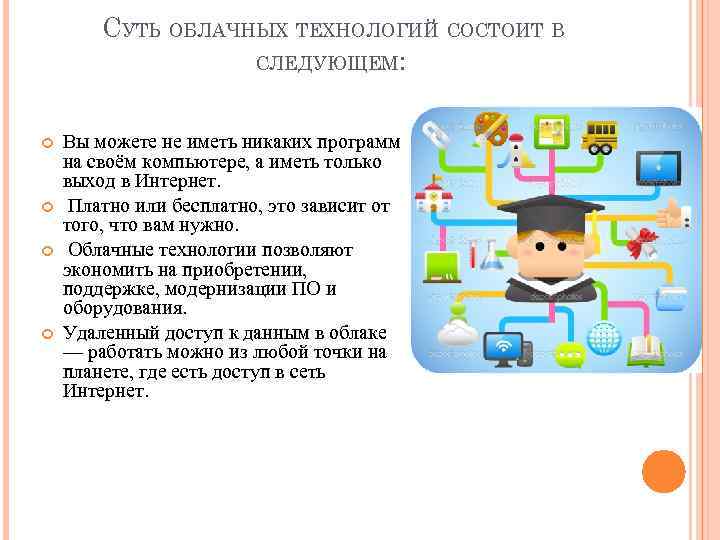 Суть облачных технологий состоит в следующем:

Вы можете не иметь никаких программ на своём компьютере, а иметь только выход в Интернет.

Платно или бесплатно, это зависит от того, что вам нужно.

Облачные технологии позволяют экономить на приобретении, поддержке, модернизации ПО и оборудования.

Удаленный доступ к данным в облаке — работать можно из любой точки на планете, где есть доступ в сеть Интернет.